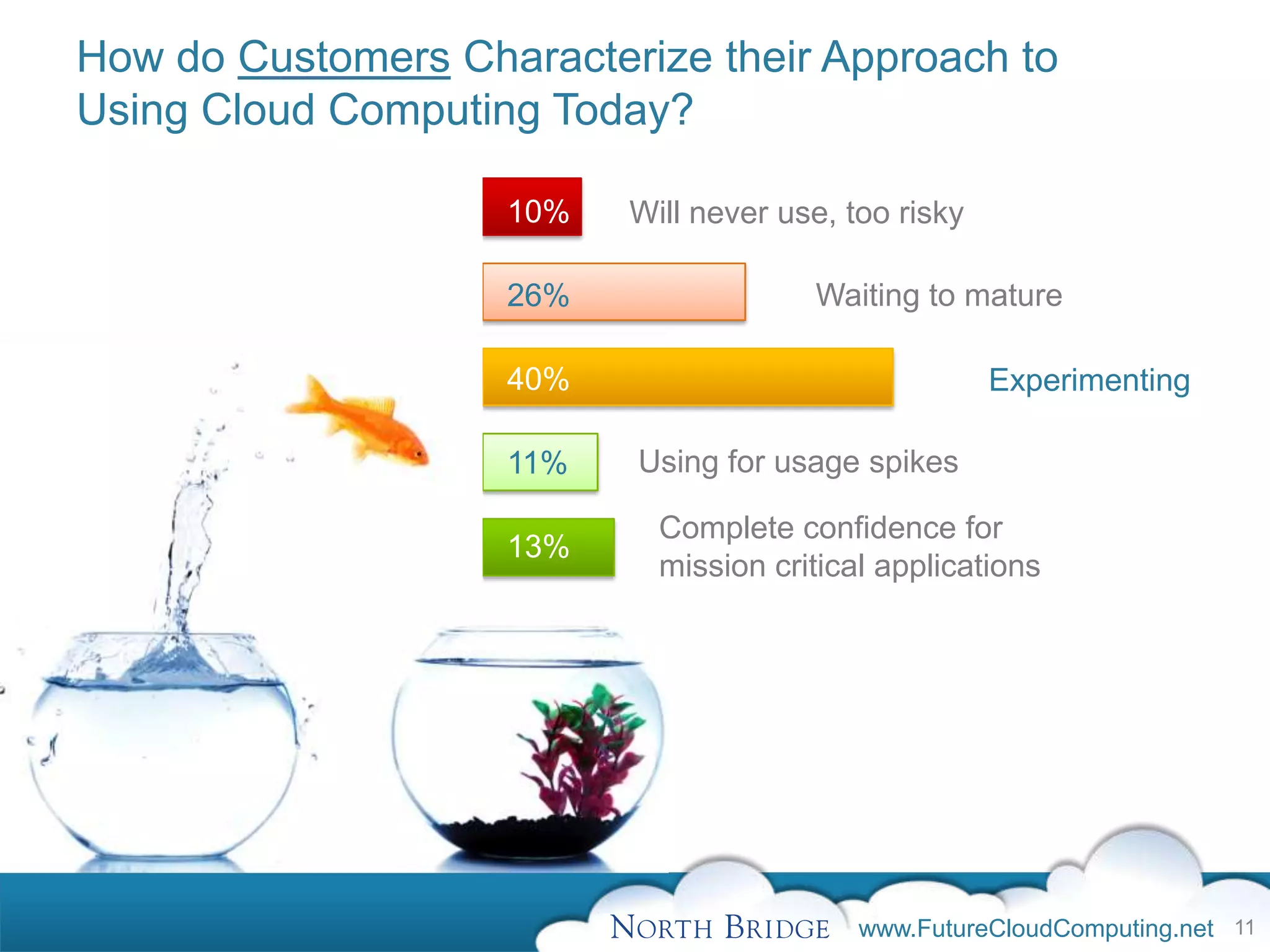 How do Customers Characterize their Approach to Using Cloud Computing Today?

10% Will never use, too risky

26% Waiting to mature

40% Experimenting

11% Using for usage spikes

13% Complete confidence for mission critical applications

NORTH BRIDGE www.FutureCloudComputing.net 11